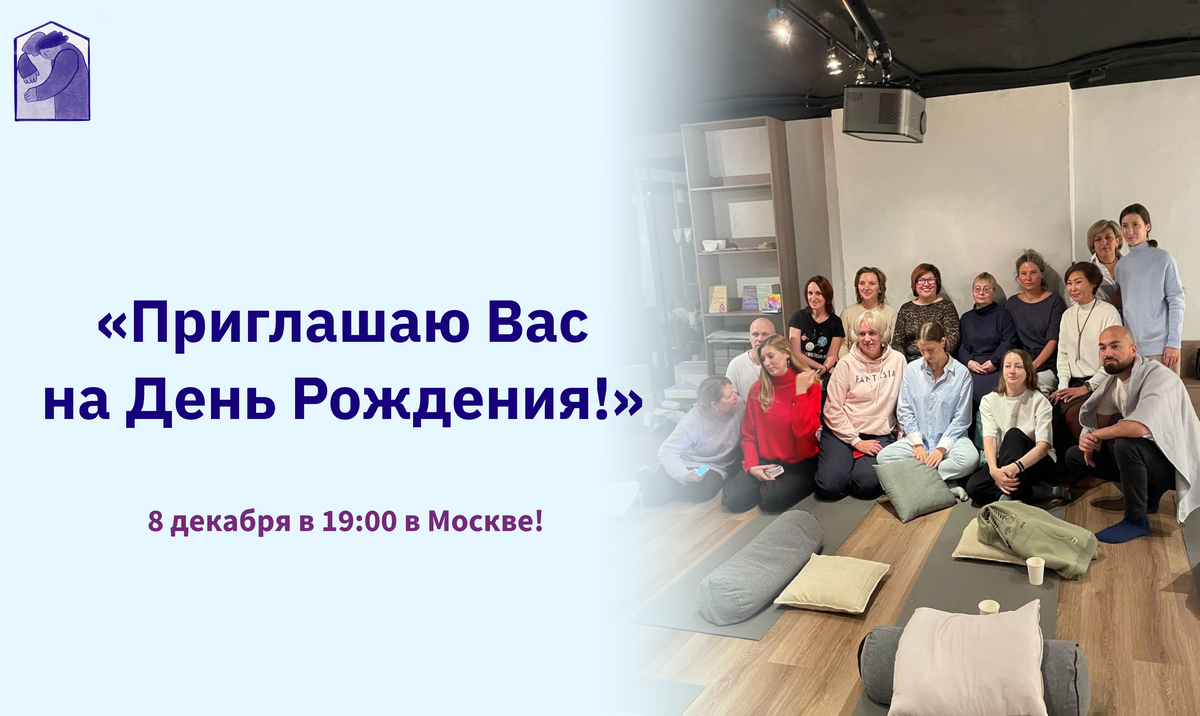 «Приглашаю Вас на День Рождения!»

8 декабря в 19:00 в Москве!

FANTASIA